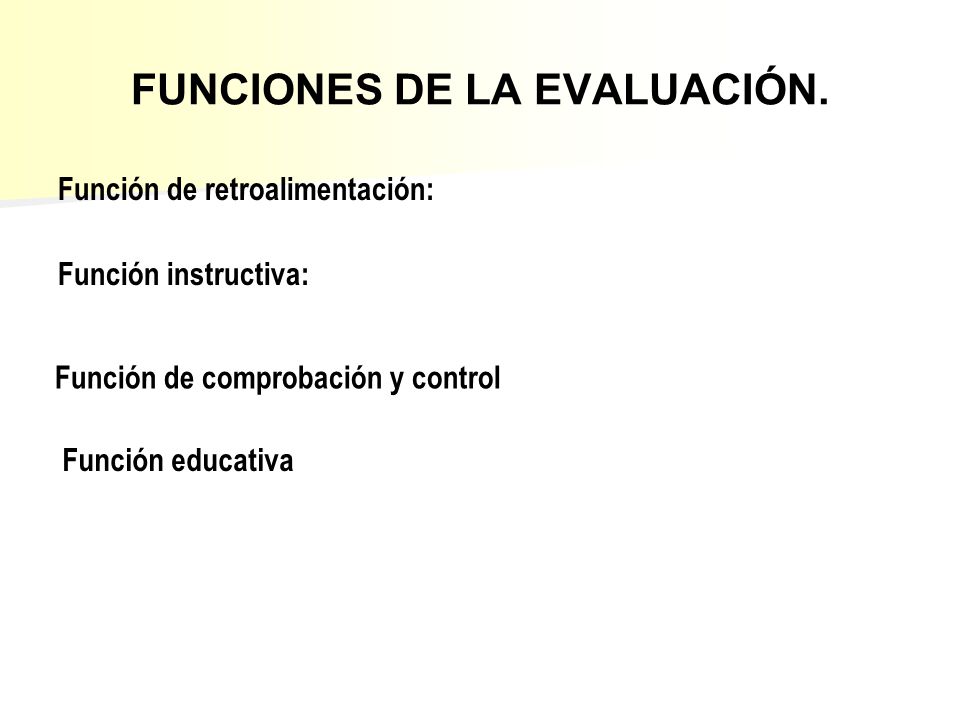 FUNCIONES DE LA EVALUACIÓN.

Función de retroalimentación:

Función instructiva:

Función de comprobación y control

Función educativa